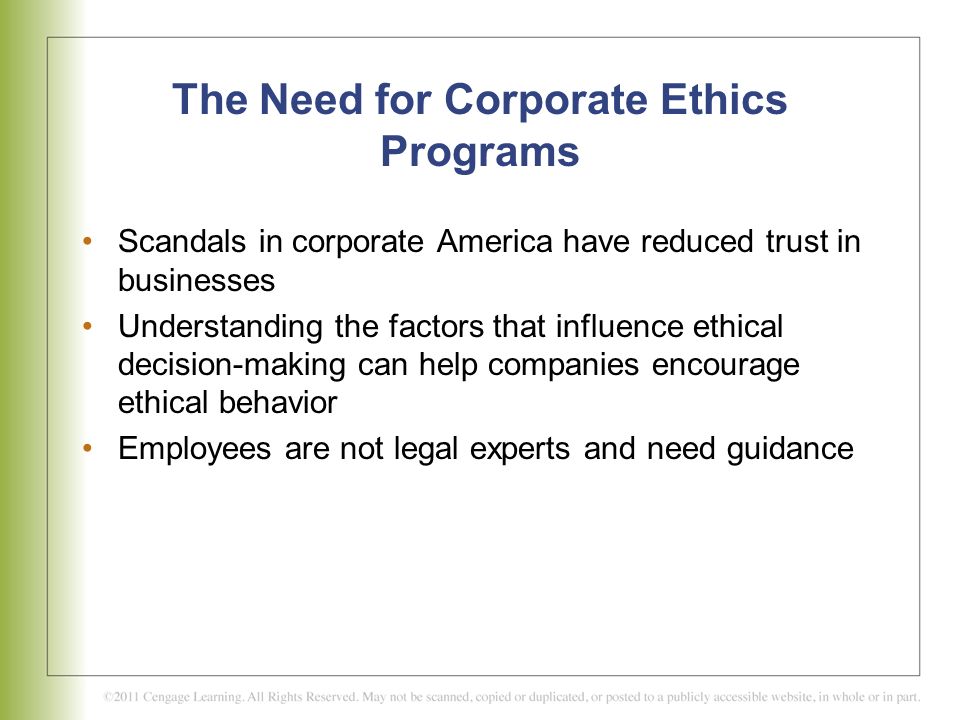 The Need for Corporate Ethics Programs

• Scandals in corporate America have reduced trust in businesses
• Understanding the factors that influence ethical decision-making can help companies encourage ethical behavior
• Employees are not legal experts and need guidance

©2011 Cengage Learning. All Rights Reserved. May not be scanned, copied or duplicated, or posted to a publicly accessible website, in whole or in part.